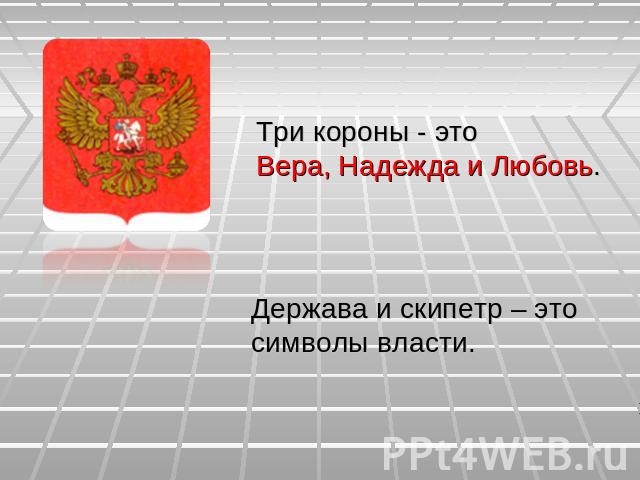 Три короны - это Вера, Надежда и Любовь.

Держава и скипетр – это символы власти.

PPt4WEB.ru